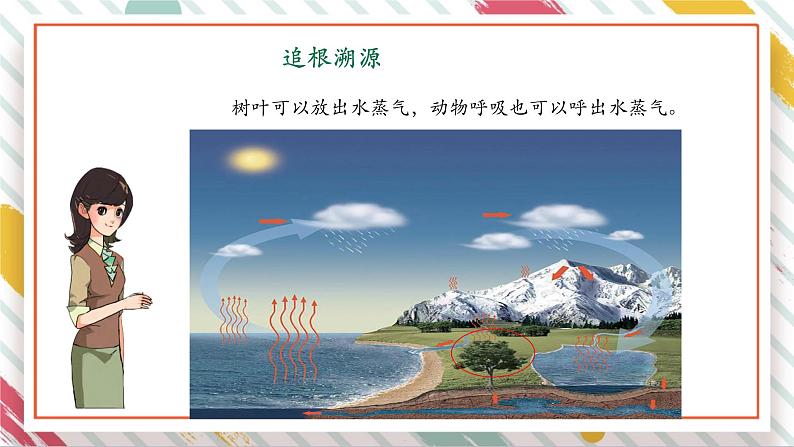 追根溯源

树叶可以放出水蒸气，动物呼吸也可以呼出水蒸气。